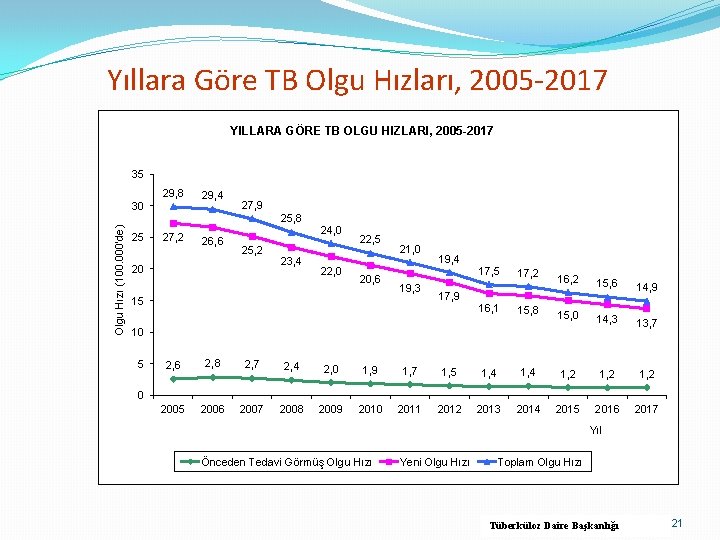 Yıllara Göre TB Olgu Hızları, 2005-2017

YILLARA GÖRE TB OLGU HIZLARI, 2005-2017

Olgu Hızı (100.000'de)

35
30
25
20
15
10
5
0

29,8 29,4 27,9 25,8 24,0 22,5 21,0 19,4 17,5 17,2 16,2 15,6 14,9

27,2 26,6 25,2 23,4 22,0 20,6 19,3 17,9 16,1 15,8 15,0 14,3 13,7

2,6 2,8 2,7 2,4 2,0 1,9 1,7 1,5 1,4 1,4 1,2 1,2 1,2

2005 2006 2007 2008 2009 2010 2011 2012 2013 2014 2015 2016 2017

Yıl

Önceden Tedavi Görmüş Olgu Hızı
Yeni Olgu Hızı
Toplam Olgu Hızı

Tüberküloz Daire Başkanlığı

21